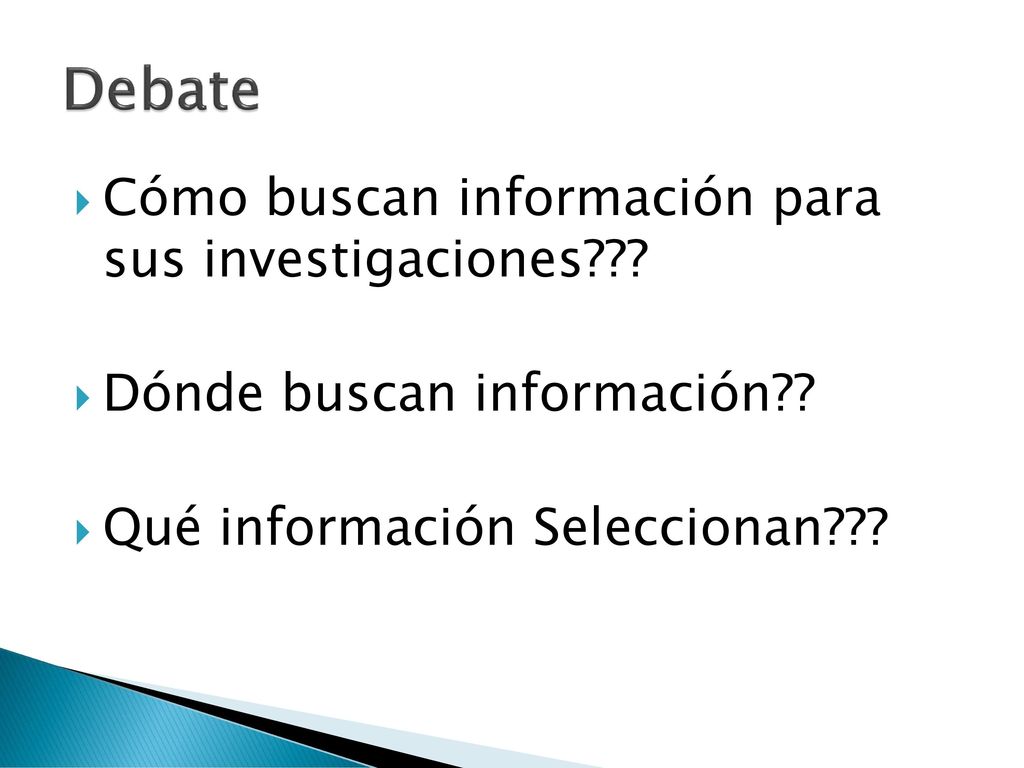 Debate

Cómo buscan información para sus investigaciones???

Dónde buscan información??

Qué información Seleccionan???